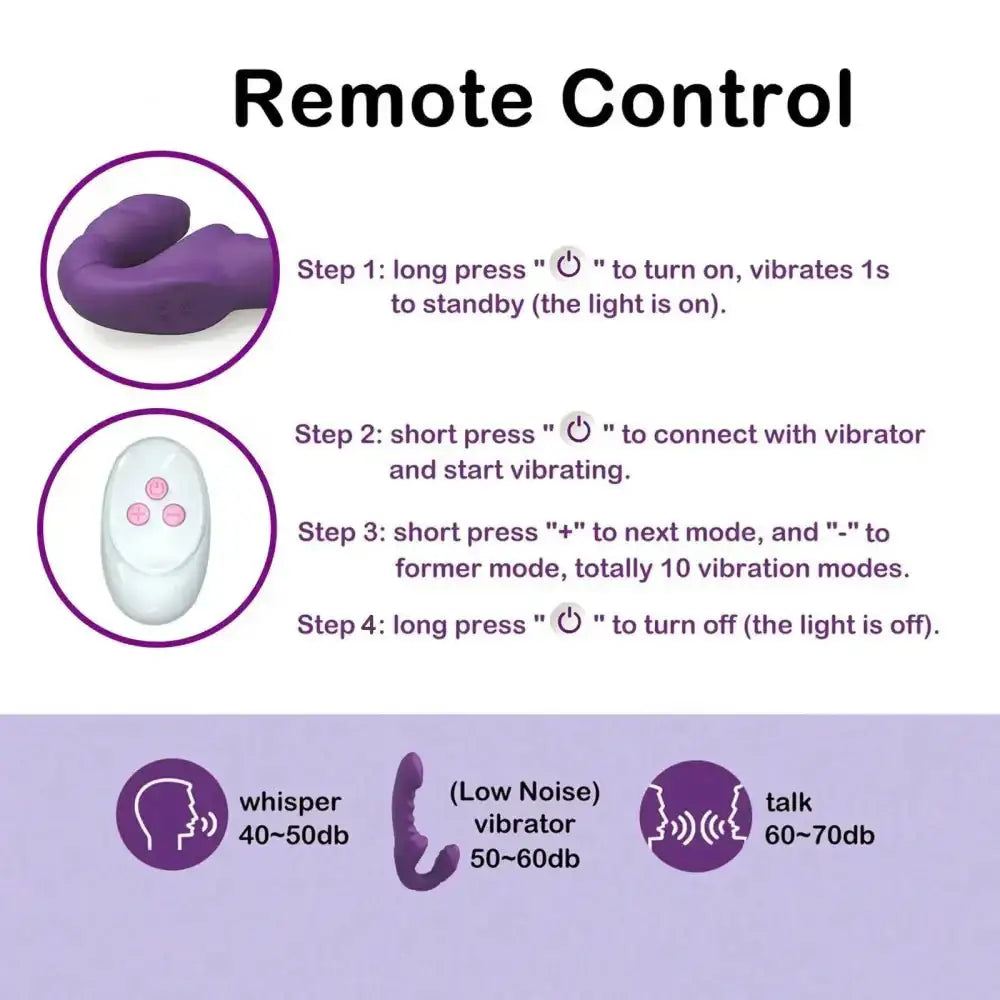 Remote Control

Step 1: long press " ⏻ " to turn on, vibrates 1s to standby (the light is on).

Step 2: short press " ⏻ " to connect with vibrator and start vibrating.

Step 3: short press "+" to next mode, and "-" to former mode, totally 10 vibration modes.

Step 4: long press " ⏻ " to turn off (the light is off).

whisper 40~50db

(Low Noise) vibrator 50~60db

talk 60~70db